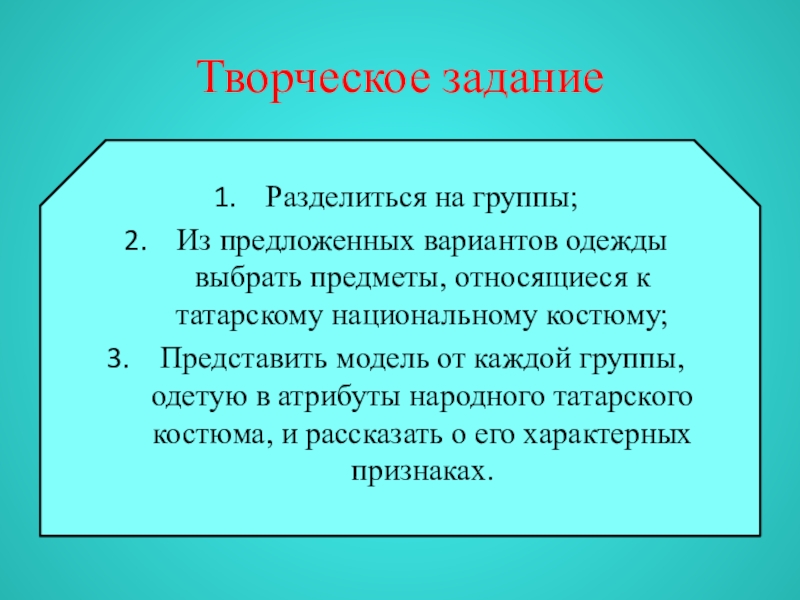 Творческое задание

1. Разделиться на группы;
2. Из предложенных вариантов одежды выбрать предметы, относящиеся к татарскому национальному костюму;
3. Представить модель от каждой группы, одетую в атрибуты народного татарского костюма, и рассказать о его характерных признаках.